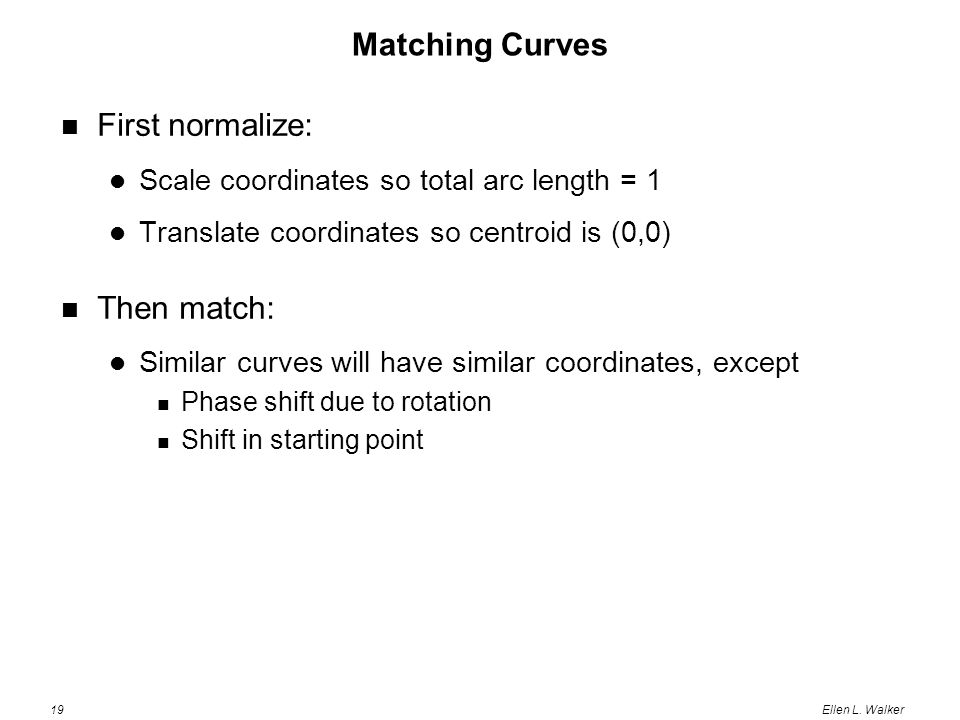 Matching Curves

First normalize:

Scale coordinates so total arc length = 1

Translate coordinates so centroid is (0,0)

Then match:

Similar curves will have similar coordinates, except

Phase shift due to rotation

Shift in starting point

19

Ellen L. Walker